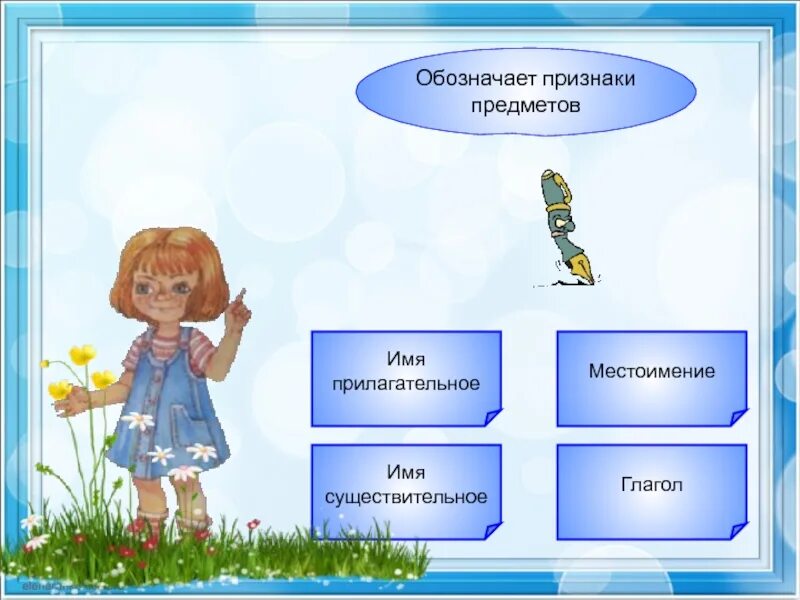 Обозначает признаки предметов

Имя прилагательное

Местоимение

Имя существительное

Глагол